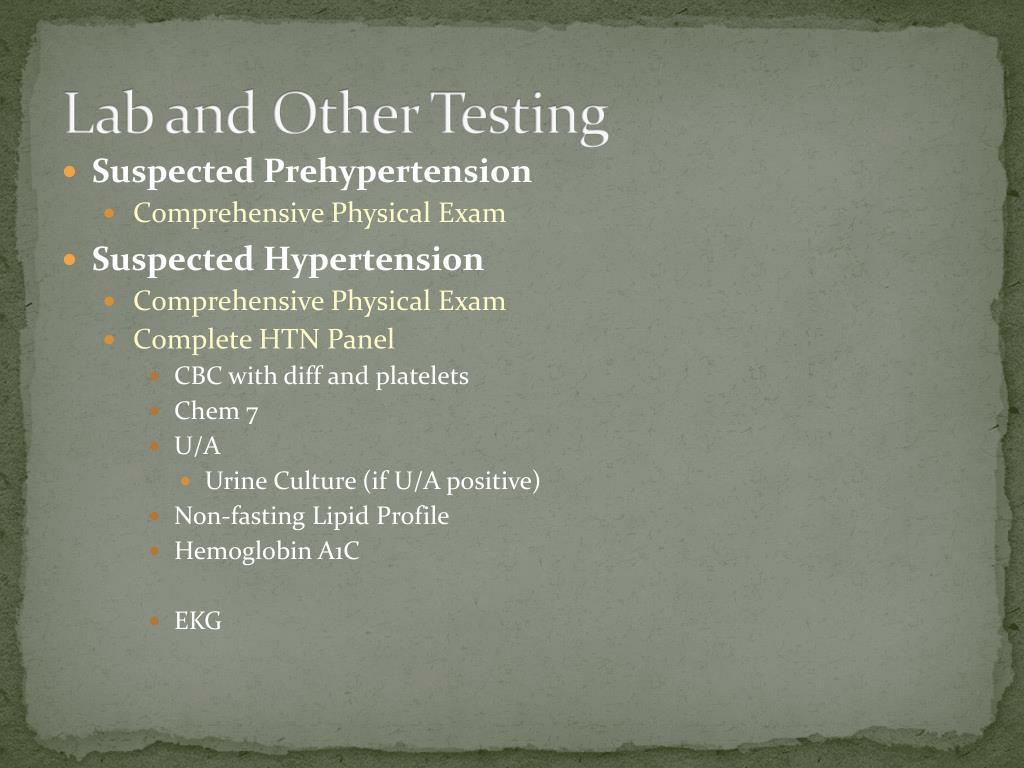 Lab and Other Testing

- Suspected Prehypertension
  - Comprehensive Physical Exam
- Suspected Hypertension
  - Comprehensive Physical Exam
  - Complete HTN Panel
    - CBC with diff and platelets
    - Chem 7
    - U/A
      - Urine Culture (if U/A positive)
    - Non-fasting Lipid Profile
    - Hemoglobin A1C

    - EKG